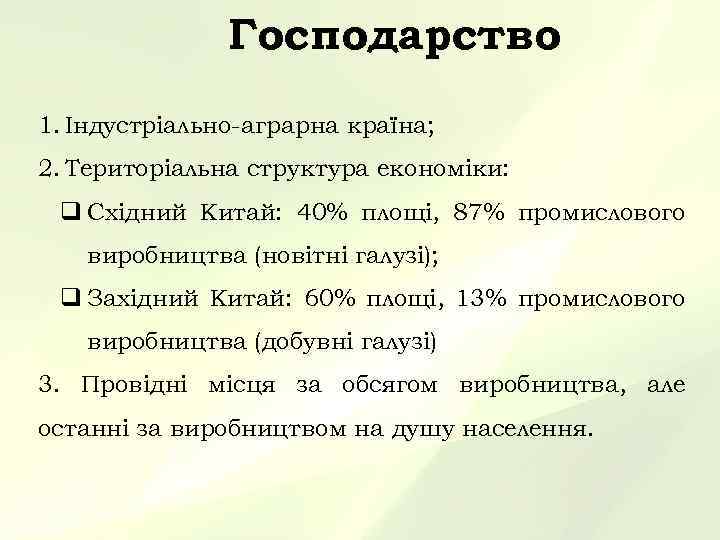 Господарство

1. Індустріально-аграрна країна;

2. Територіальна структура економіки:

❑ Східний Китай: 40% площі, 87% промислового виробництва (новітні галузі);

❑ Західний Китай: 60% площі, 13% промислового виробництва (добувні галузі)

3. Провідні місця за обсягом виробництва, але останні за виробництвом на душу населення.